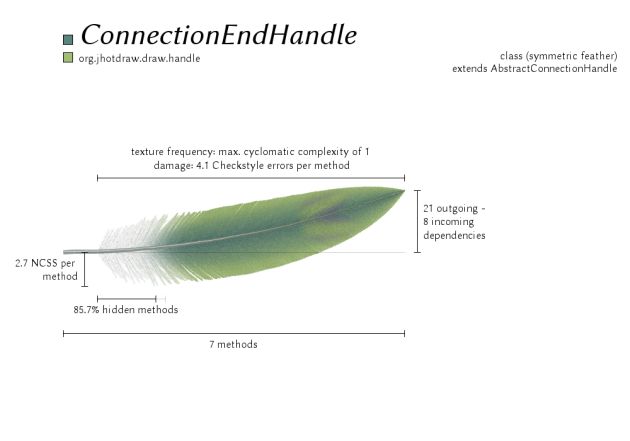 ConnectionEndHandle
org.jhotdraw.draw.handle

class (symmetric feather)
extends AbstractConnectionHandle

texture frequency: max. cyclomatic complexity of 1
damage: 4.1 Checkstyle errors per method

21 outgoing - 8 incoming dependencies

2.7 NCSS per method

85.7% hidden methods

7 methods